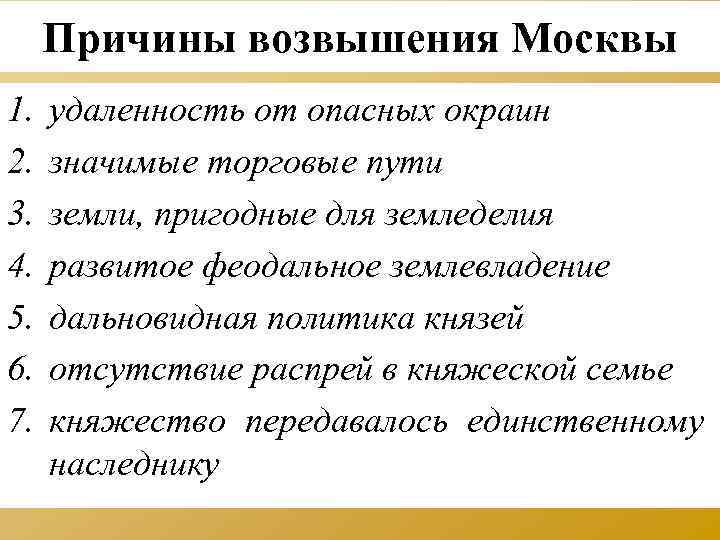 Причины возвышения Москвы

1. удаленность от опасных окраин
2. значимые торговые пути
3. земли, пригодные для земледелия
4. развитое феодальное землевладение
5. дальновидная политика князей
6. отсутствие распрей в княжеской семье
7. княжество передавалось единственному наследнику